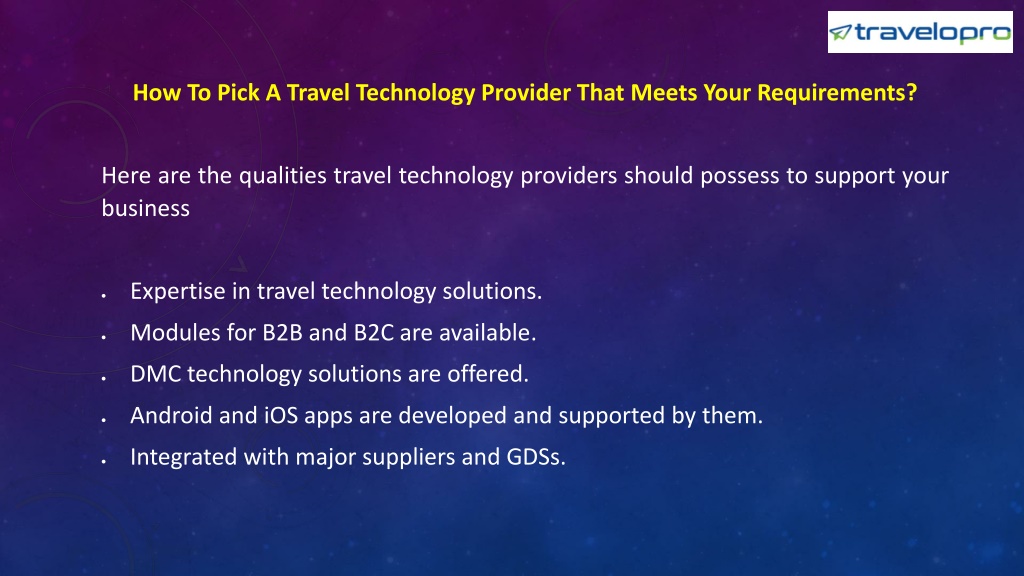 travelopro

How To Pick A Travel Technology Provider That Meets Your Requirements?

Here are the qualities travel technology providers should possess to support your business

- Expertise in travel technology solutions.
- Modules for B2B and B2C are available.
- DMC technology solutions are offered.
- Android and iOS apps are developed and supported by them.
- Integrated with major suppliers and GDSs.